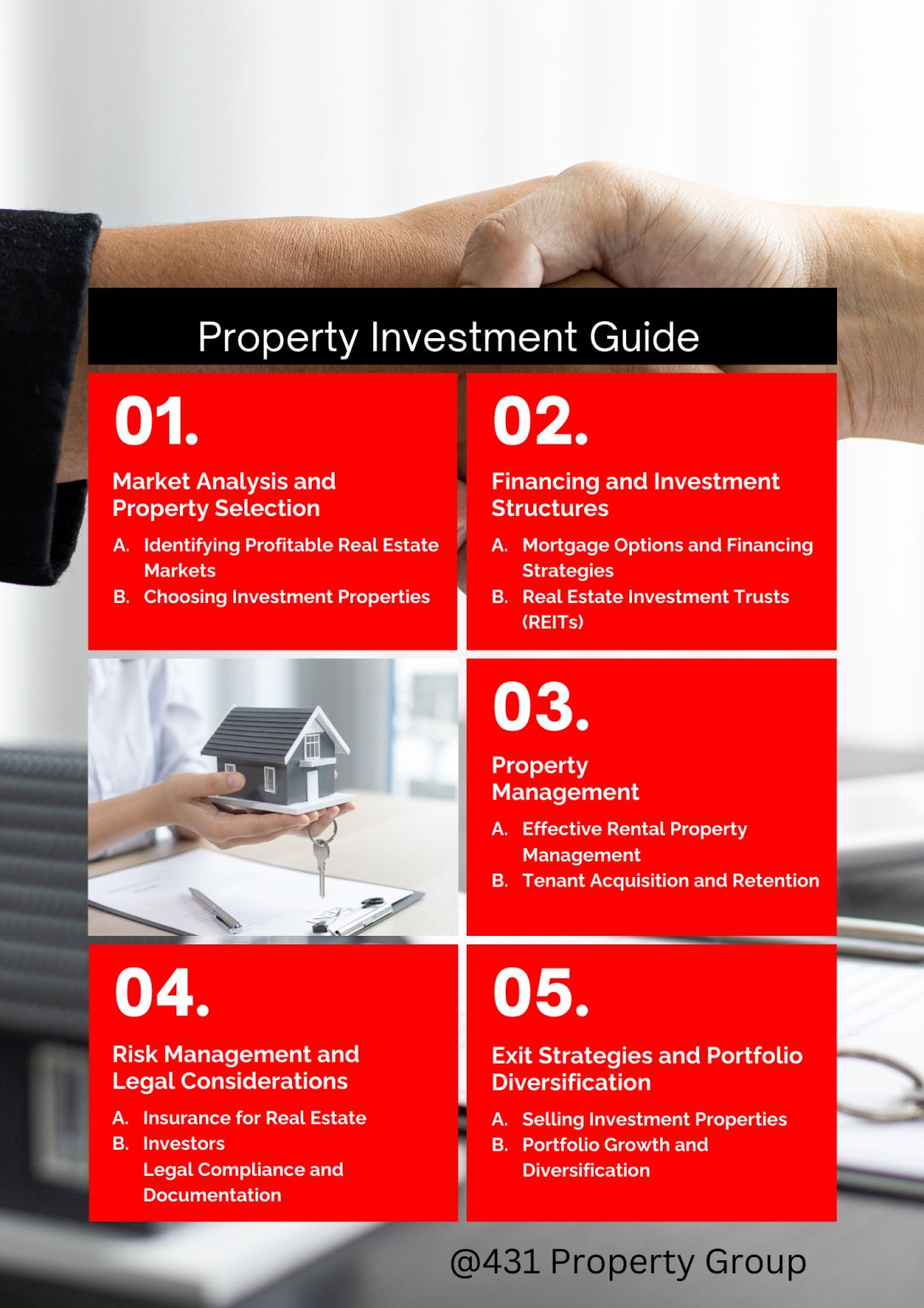 Property Investment Guide

01.

Market Analysis and Property Selection

A. Identifying Profitable Real Estate Markets
B. Choosing Investment Properties

02.

Financing and Investment Structures

A. Mortgage Options and Financing Strategies
B. Real Estate Investment Trusts (REITs)

03.

Property Management

A. Effective Rental Property Management
B. Tenant Acquisition and Retention

04.

Risk Management and Legal Considerations

A. Insurance for Real Estate
B. Investors
Legal Compliance and Documentation

05.

Exit Strategies and Portfolio Diversification

A. Selling Investment Properties
B. Portfolio Growth and Diversification

@431 Property Group